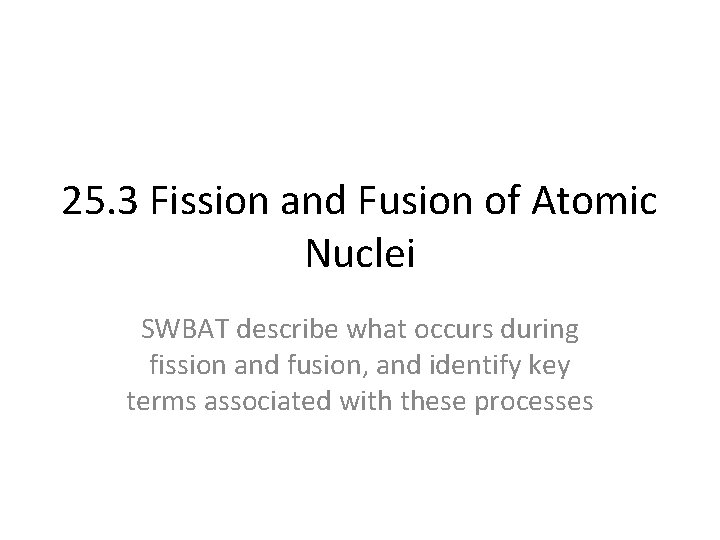 25.3 Fission and Fusion of Atomic Nuclei

SWBAT describe what occurs during fission and fusion, and identify key terms associated with these processes